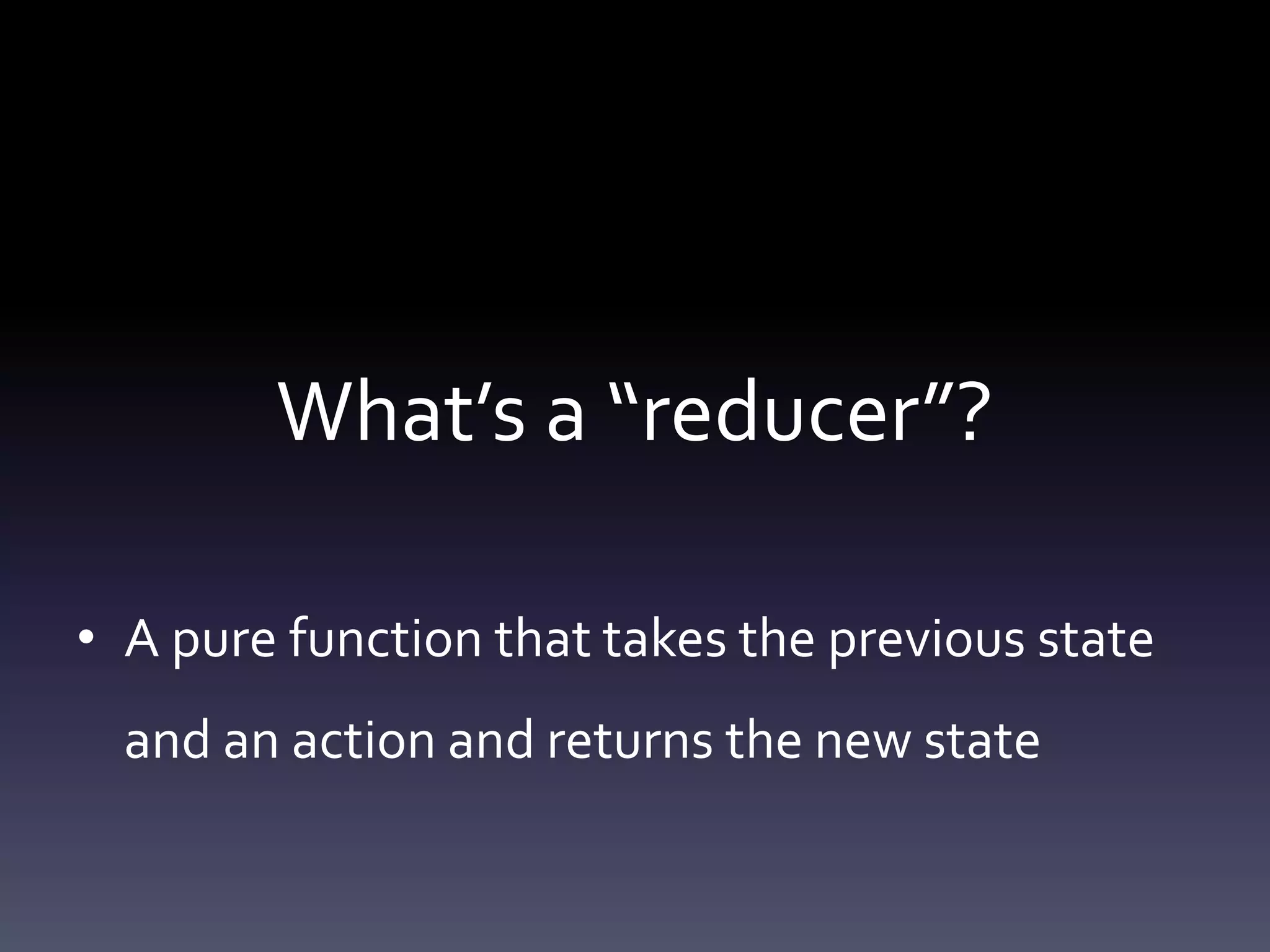 What’s a “reducer”?

• A pure function that takes the previous state and an action and returns the new state